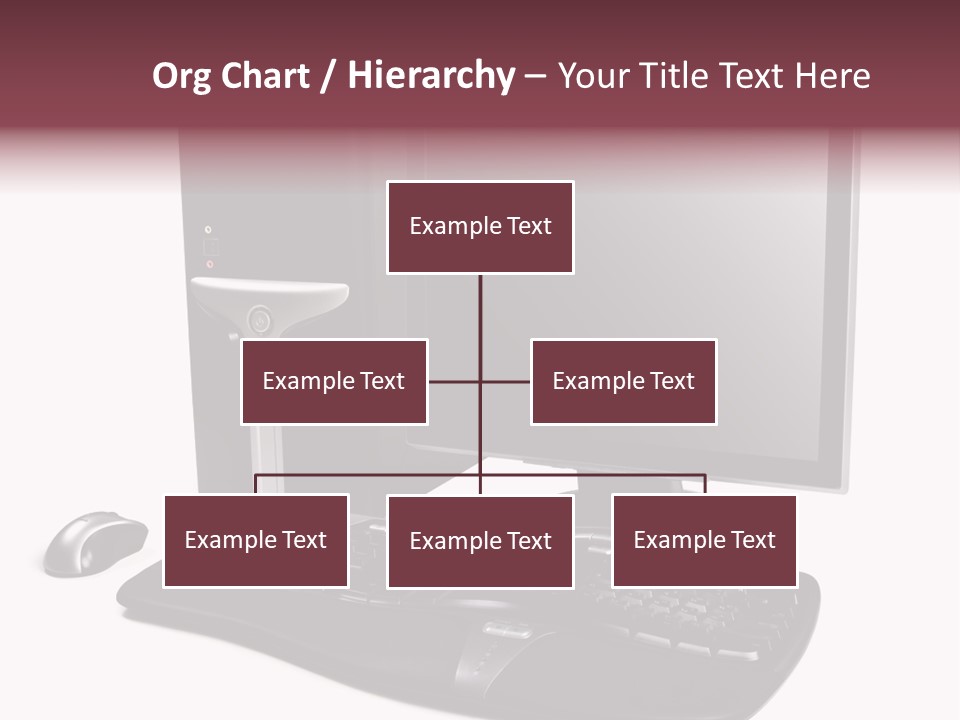 Org Chart / Hierarchy – Your Title Text Here

Example Text

Example Text

Example Text

Example Text

Example Text

Example Text